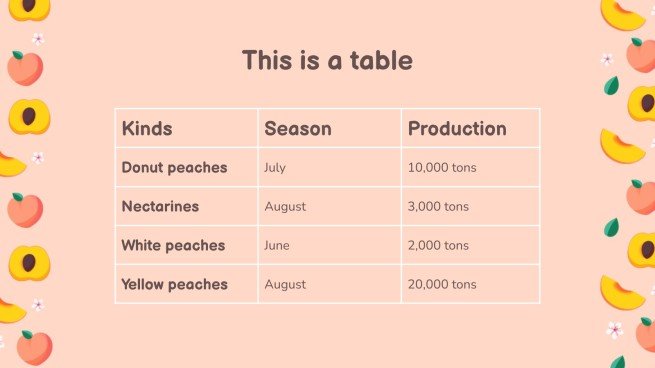 This is a table

| Kinds | Season | Production |
|---|---|---|
| Donut peaches | July | 10,000 tons |
| Nectarines | August | 3,000 tons |
| White peaches | June | 2,000 tons |
| Yellow peaches | August | 20,000 tons |